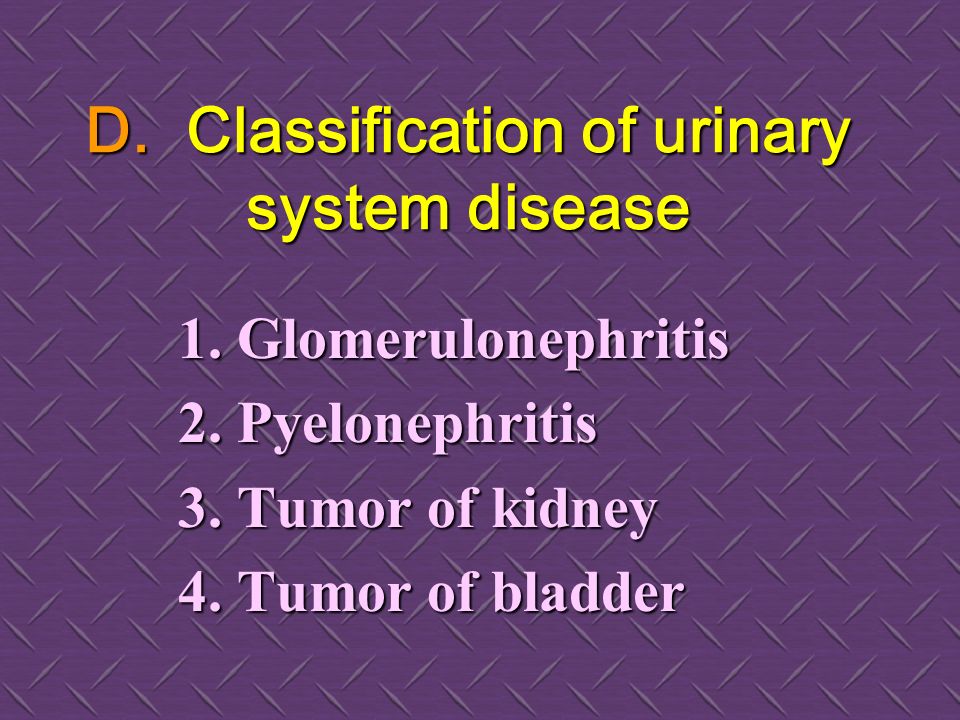 D. Classification of urinary system disease

1. Glomerulonephritis
2. Pyelonephritis
3. Tumor of kidney
4. Tumor of bladder